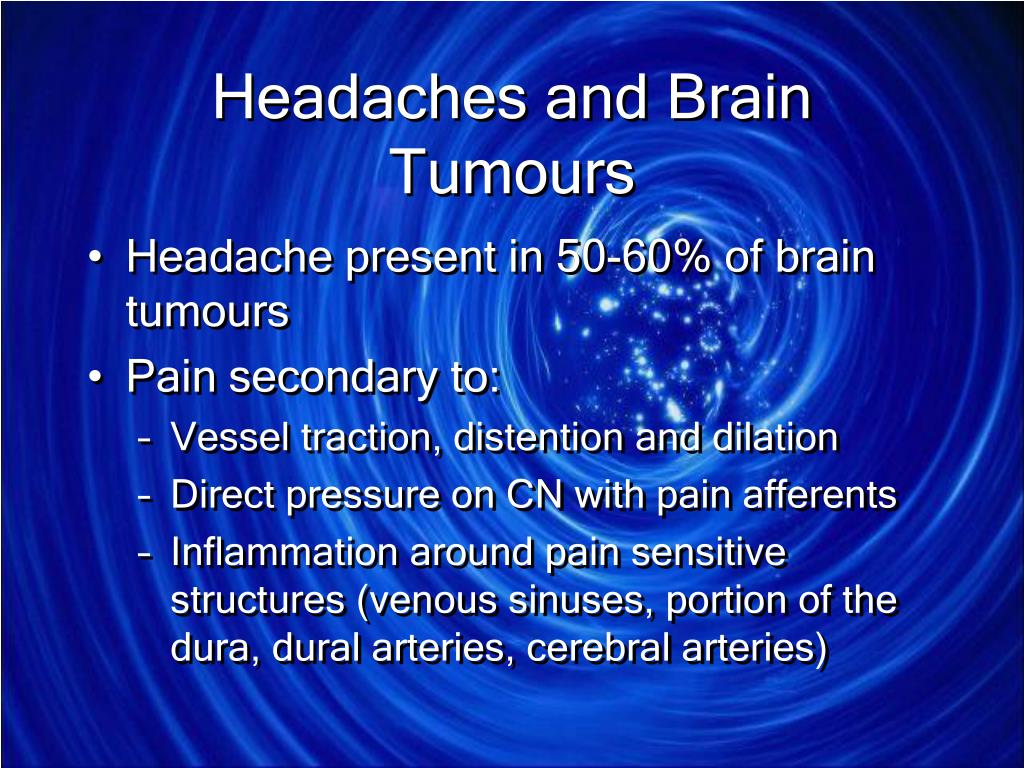 Headaches and Brain Tumours

• Headache present in 50-60% of brain tumours
• Pain secondary to:
– Vessel traction, distention and dilation
– Direct pressure on CN with pain afferents
– Inflammation around pain sensitive structures (venous sinuses, portion of the dura, dural arteries, cerebral arteries)